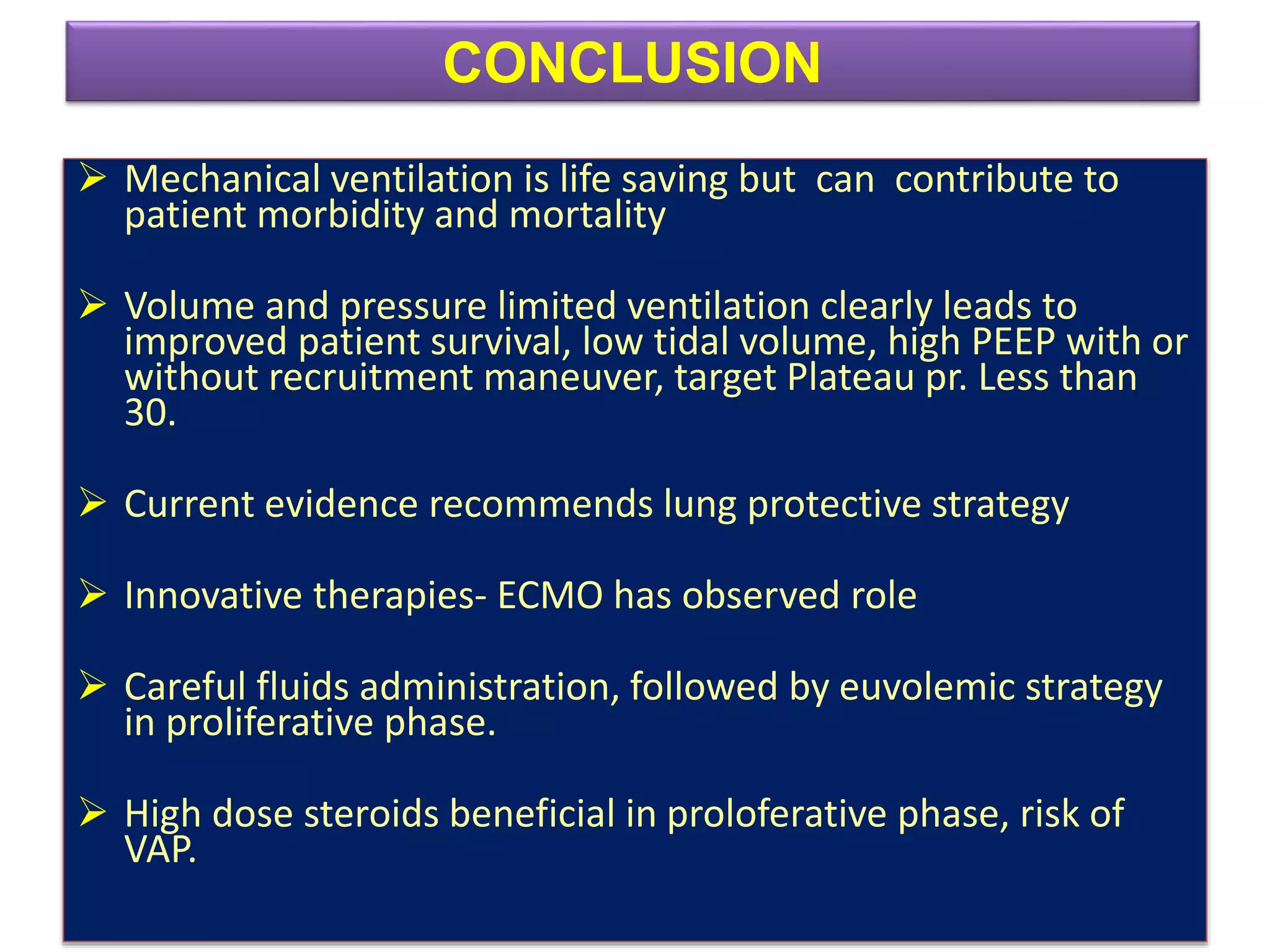 CONCLUSION

➢ Mechanical ventilation is life saving but can contribute to patient morbidity and mortality

➢ Volume and pressure limited ventilation clearly leads to improved patient survival, low tidal volume, high PEEP with or without recruitment maneuver, target Plateau pr. Less than 30.

➢ Current evidence recommends lung protective strategy

➢ Innovative therapies- ECMO has observed role

➢ Careful fluids administration, followed by euvolemic strategy in proliferative phase.

➢ High dose steroids beneficial in proloferative phase, risk of VAP.